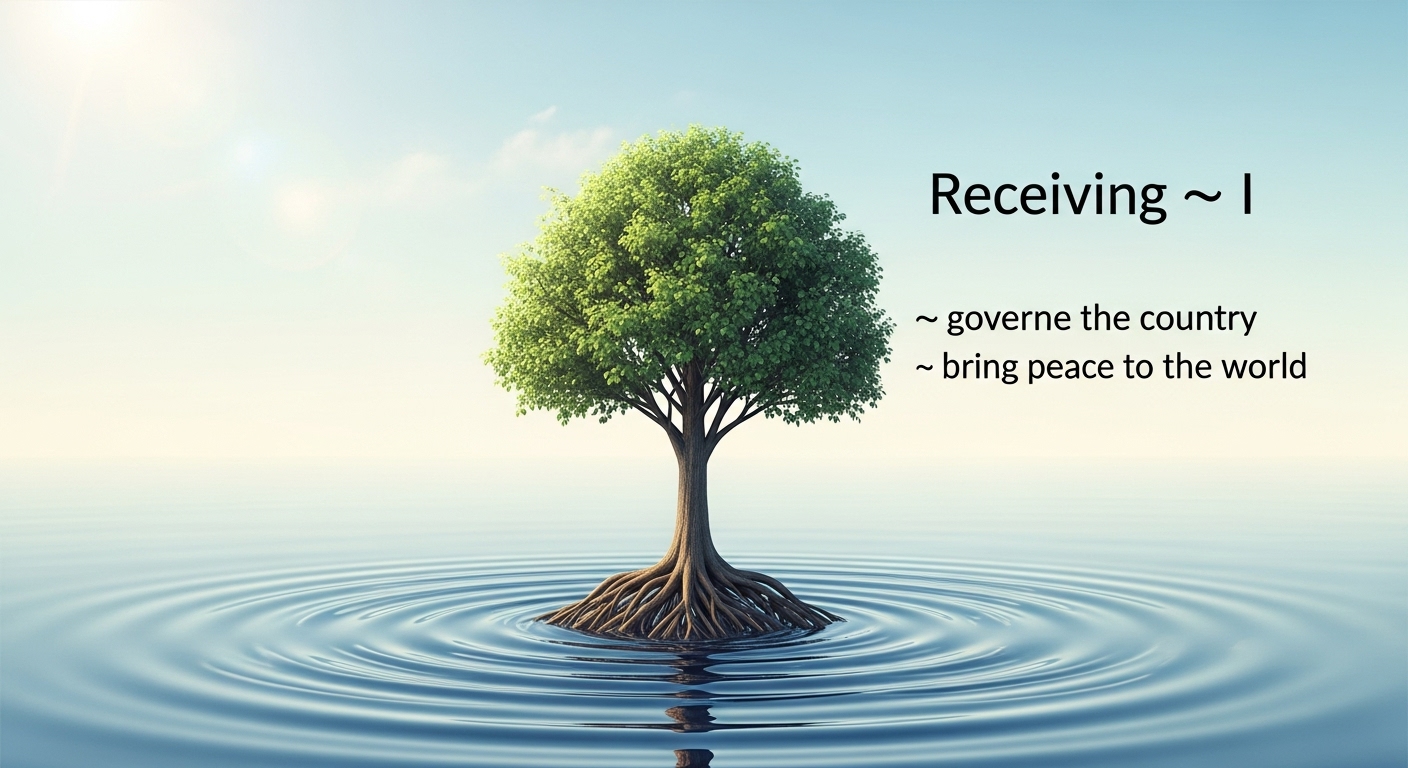 Receiving ~ I

~ governe the country
~ bring peace to the world